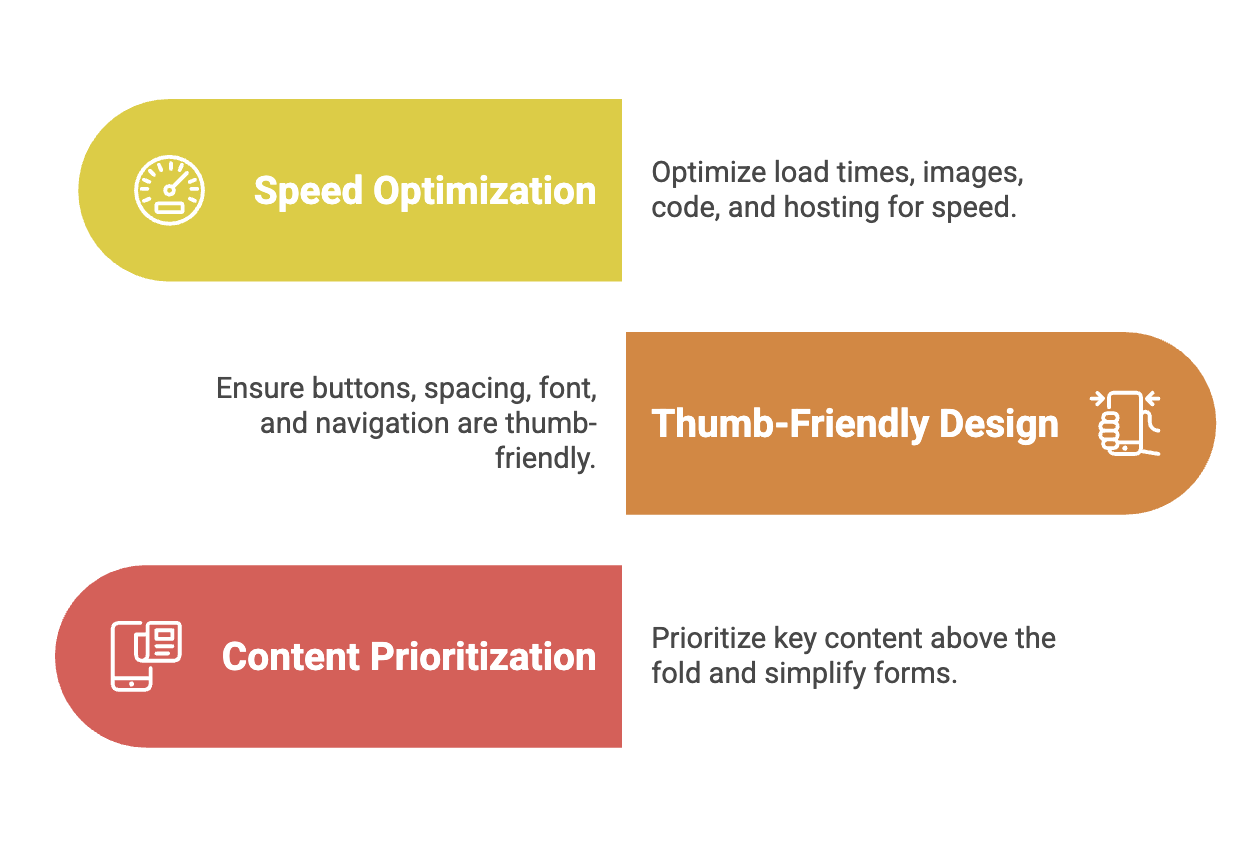 Speed Optimization

Optimize load times, images, code, and hosting for speed.

Ensure buttons, spacing, font, and navigation are thumb-friendly.

Thumb-Friendly Design

Content Prioritization

Prioritize key content above the fold and simplify forms.